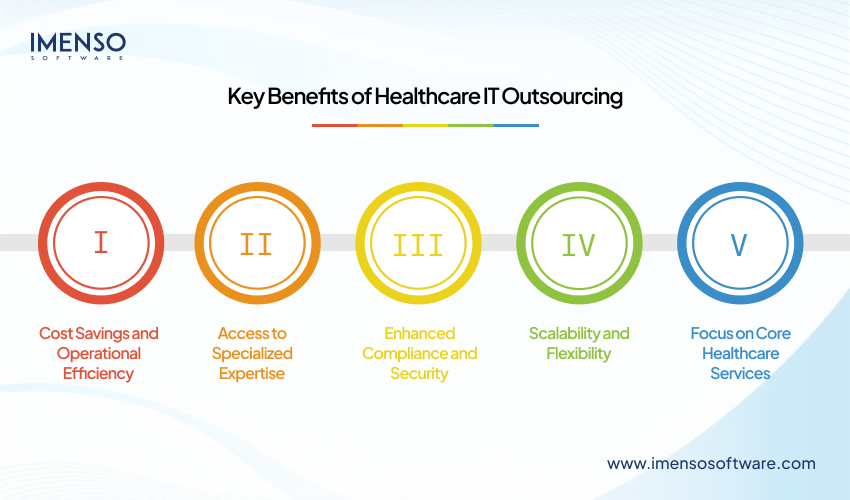 IMENSO
SOFTWARE

Key Benefits of Healthcare IT Outsourcing

I
Cost Savings and Operational Efficiency

II
Access to Specialized Expertise

III
Enhanced Compliance and Security

IV
Scalability and Flexibility

V
Focus on Core Healthcare Services

www.imensosoftware.com